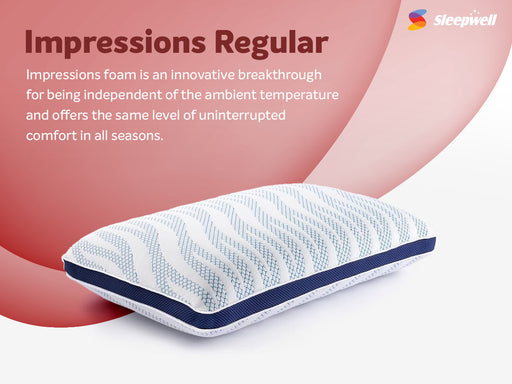 Sleepwell

Impressions Regular

Impressions foam is an innovative breakthrough for being independent of the ambient temperature and offers the same level of uninterrupted comfort in all seasons.